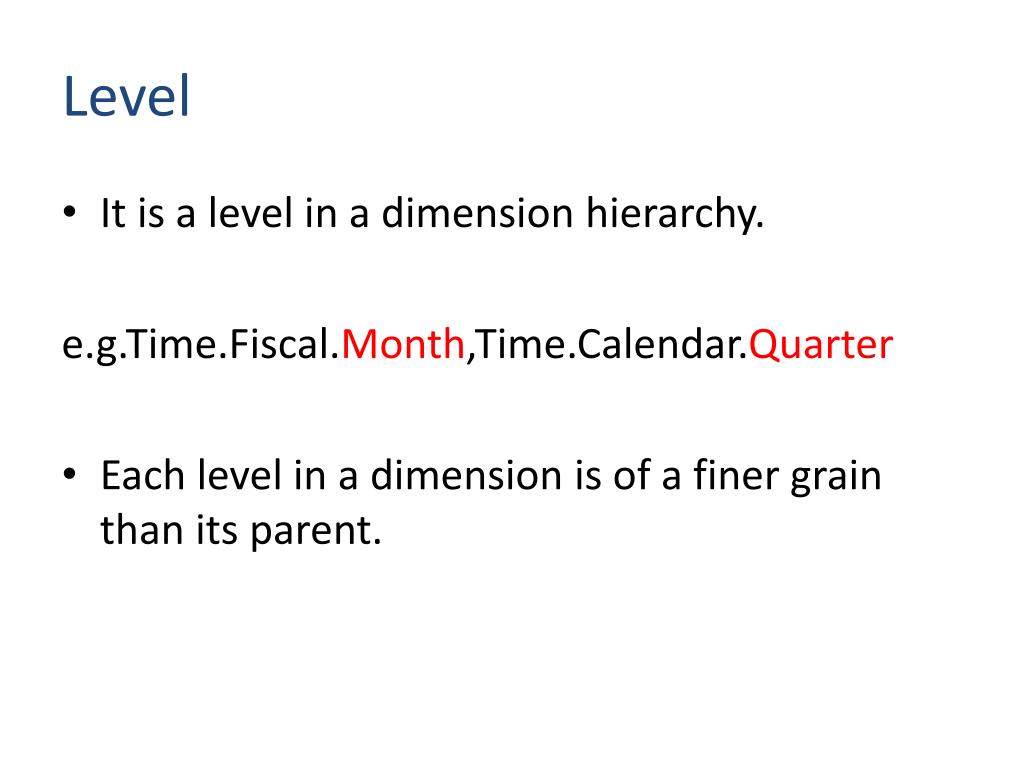 Level

• It is a level in a dimension hierarchy.

e.g.Time.Fiscal.Month,Time.Calendar.Quarter

• Each level in a dimension is of a finer grain than its parent.